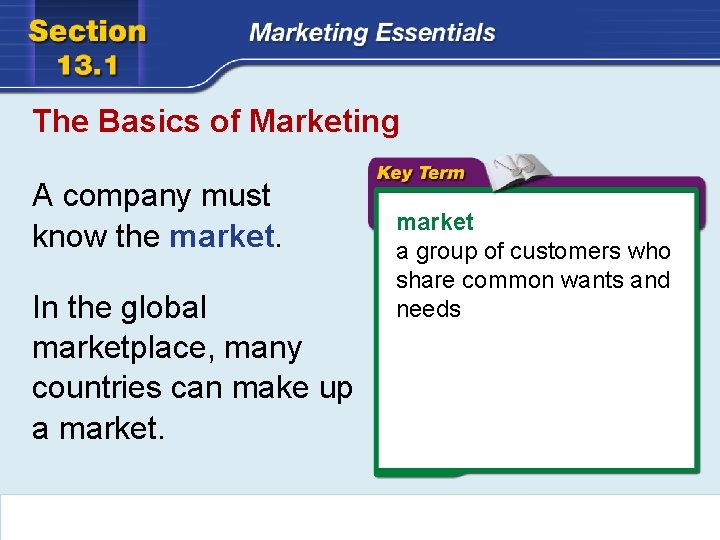 Section 13.1

Marketing Essentials

The Basics of Marketing

A company must know the market.

In the global marketplace, many countries can make up a market.

Key Term

market
a group of customers who share common wants and needs